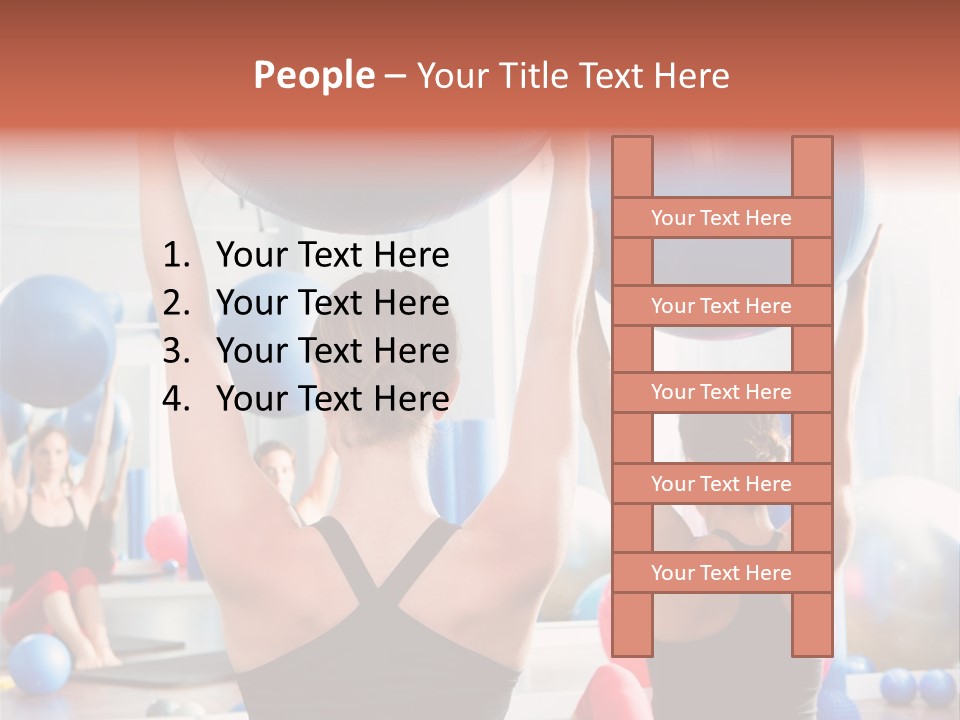 People – Your Title Text Here

1. Your Text Here
2. Your Text Here
3. Your Text Here
4. Your Text Here

Your Text Here

Your Text Here

Your Text Here

Your Text Here

Your Text Here